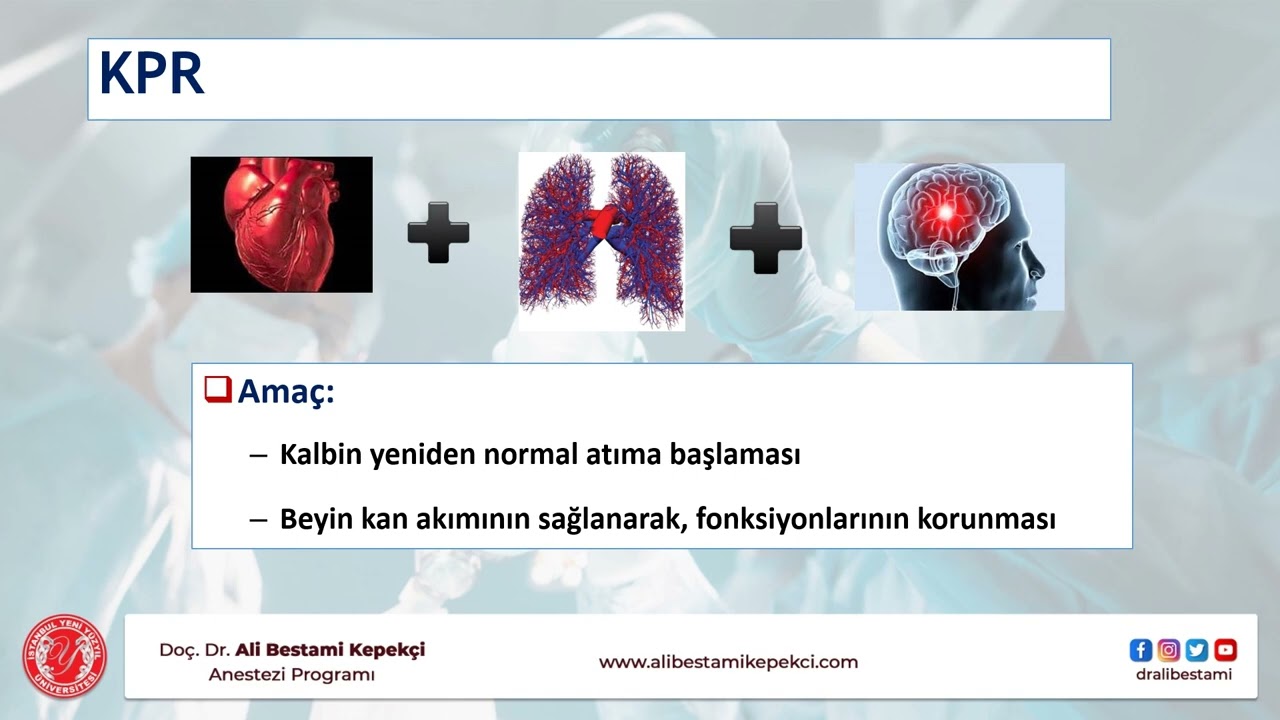 KPR

Amaç:

– Kalbin yeniden normal atıma başlaması

– Beyin kan akımının sağlanarak, fonksiyonlarının korunması

İSTANBUL YENİ YÜZYIL ÜNİVERSİTESİ

Doç. Dr. Ali Bestami Kepekçi
Anestezi Programı

www.alibestamikepekci.com

dralibestami